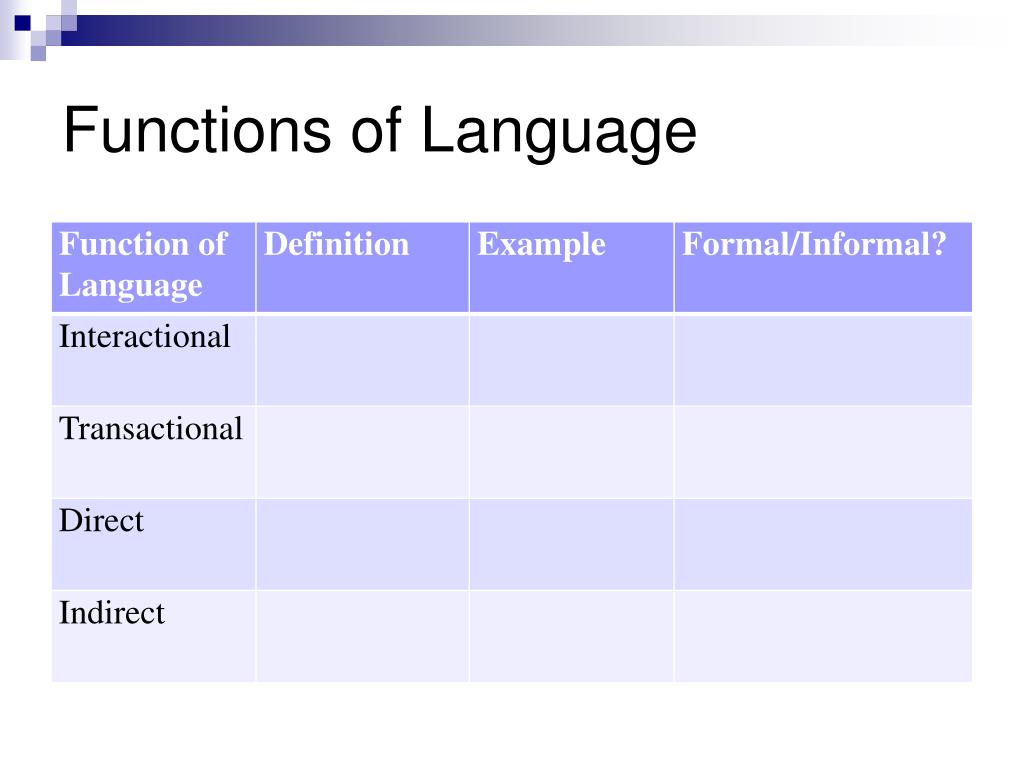 Functions of Language

| Function of Language | Definition | Example | Formal/Informal? |
|---|---|---|---|
| Interactional | | | |
| Transactional | | | |
| Direct | | | |
| Indirect | | | |